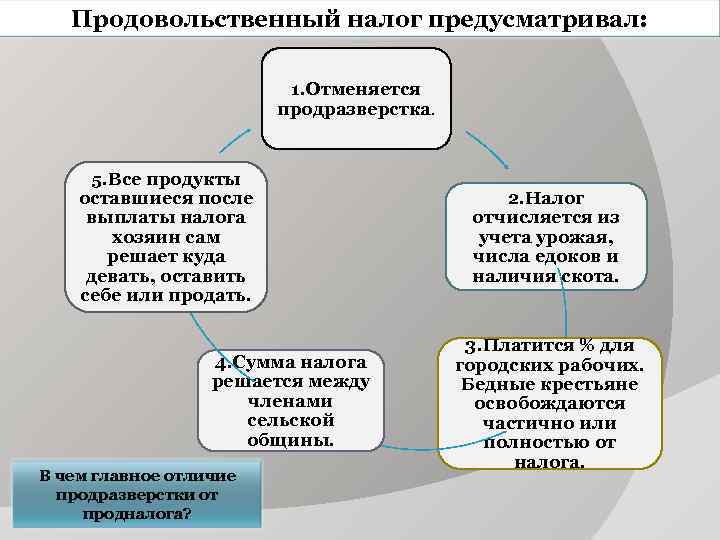 Продовольственный налог предусматривал:

1.Отменяется продразверстка.

2.Налог отчисляется из учета урожая, числа едоков и наличия скота.

3.Платится % для городских рабочих. Бедные крестьяне освобождаются частично или полностью от налога.

4.Сумма налога решается между членами сельской общины.

5.Все продукты оставшиеся после выплаты налога хозяин сам решает куда девать, оставить себе или продать.

В чем главное отличие продразверстки от продналога?